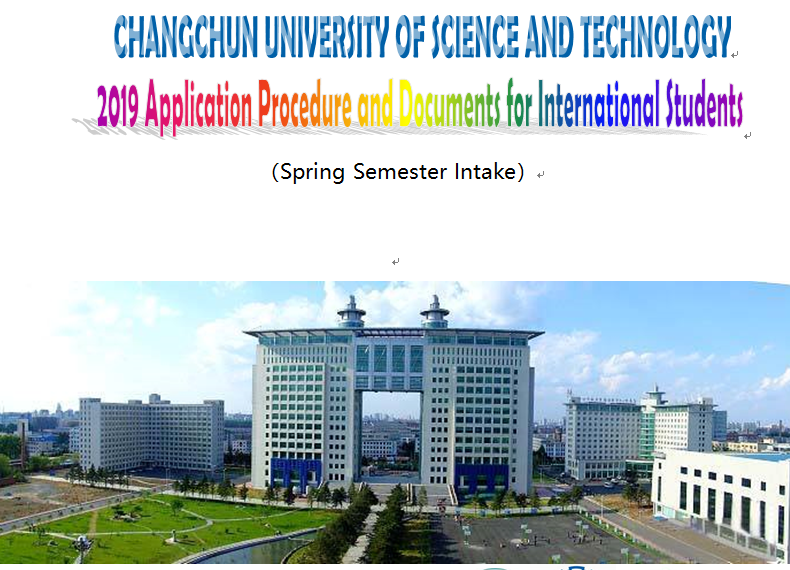 CHANGCHUN UNIVERSITY OF SCIENCE AND TECHNOLOGY

2019 Application Procedure and Documents for International Students

(Spring Semester Intake)